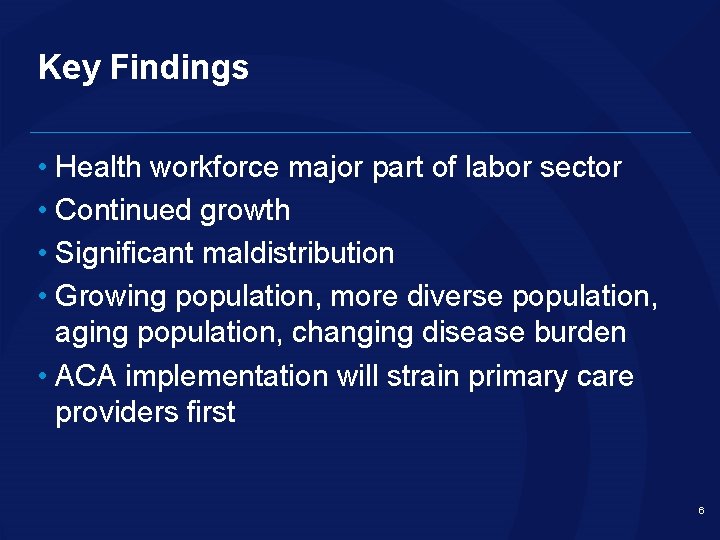 Key Findings

• Health workforce major part of labor sector
• Continued growth
• Significant maldistribution
• Growing population, more diverse population, aging population, changing disease burden
• ACA implementation will strain primary care providers first

6